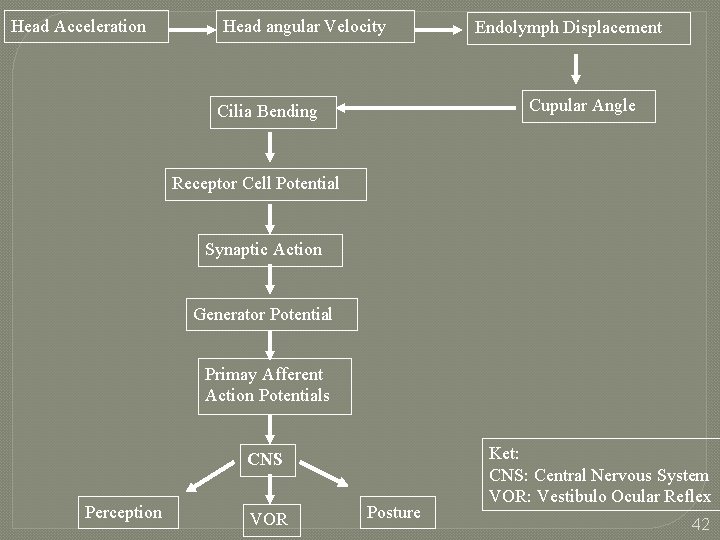 Head Acceleration

Head angular Velocity

Endolymph Displacement

Cupular Angle

Cilia Bending

Receptor Cell Potential

Synaptic Action

Generator Potential

Primay Afferent Action Potentials

CNS

Perception

VOR

Posture

Ket:
CNS: Central Nervous System
VOR: Vestibulo Ocular Reflex

42